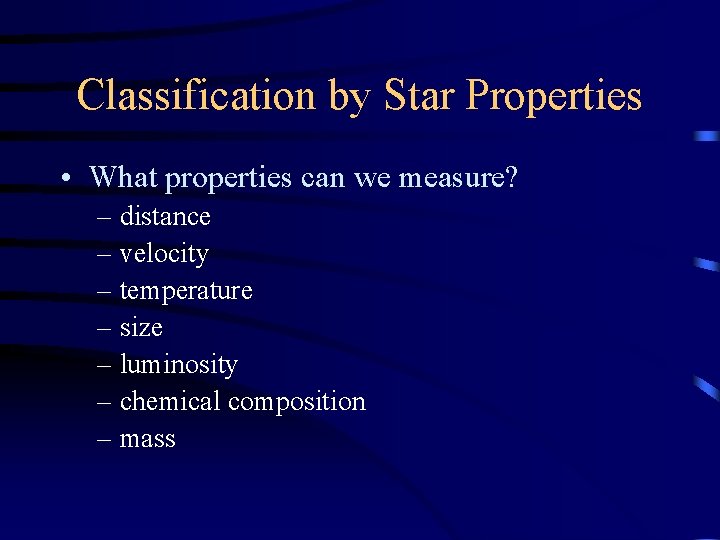 Classification by Star Properties

• What properties can we measure?
– distance
– velocity
– temperature
– size
– luminosity
– chemical composition
– mass